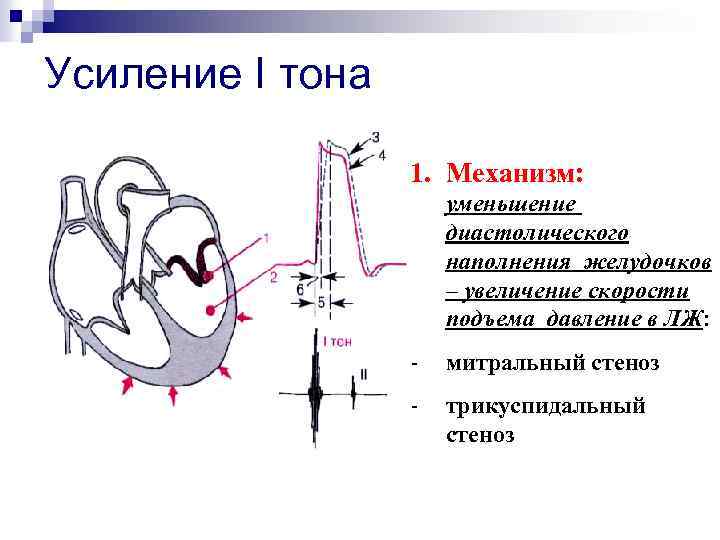 Усиление I тона

1
2
3
4
6
5
I тон
II

1. Механизм: уменьшение диастолического наполнения желудочков – увеличение скорости подъема давление в ЛЖ:

- митральный стеноз
- трикуспидальный стеноз